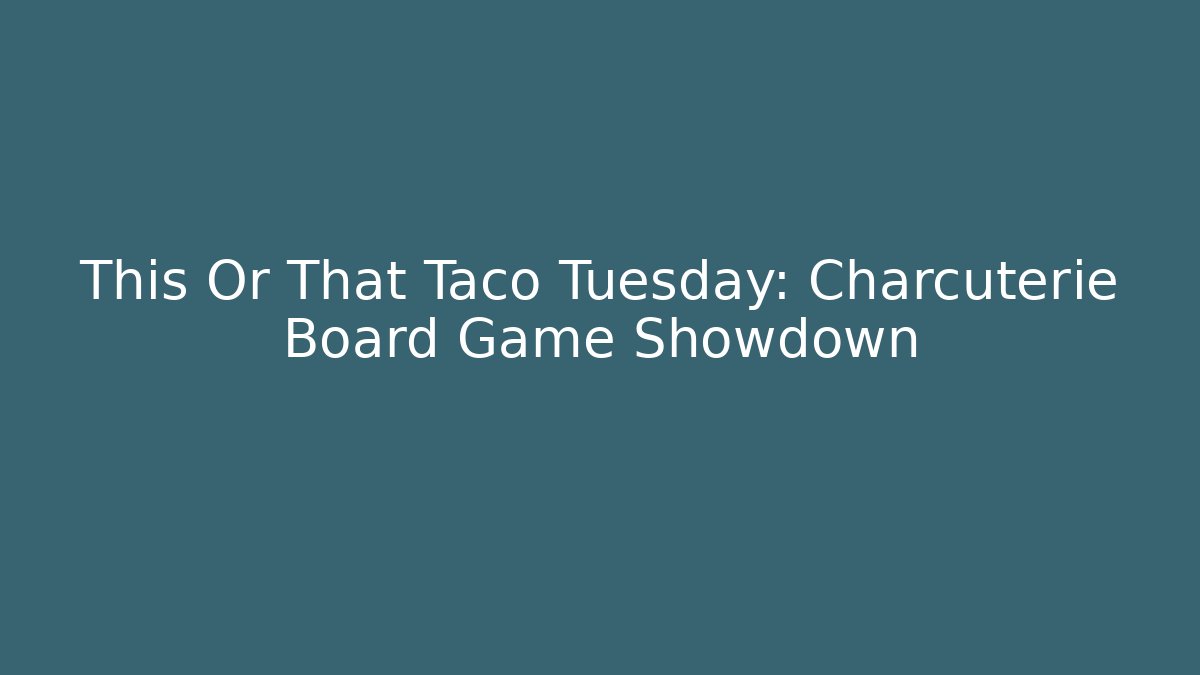 This Or That Taco Tuesday: Charcuterie Board Game Showdown